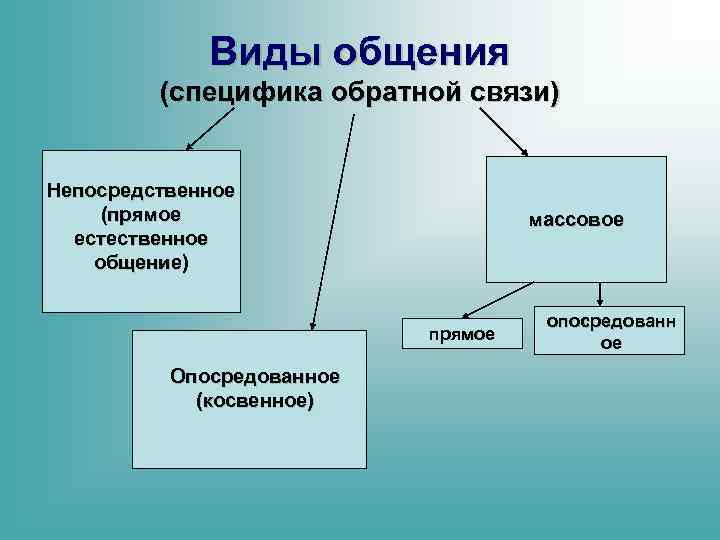 Виды общения
(специфика обратной связи)

Непосредственное (прямое естественное общение)

Опосредованное (косвенное)

массовое

прямое

опосредованное